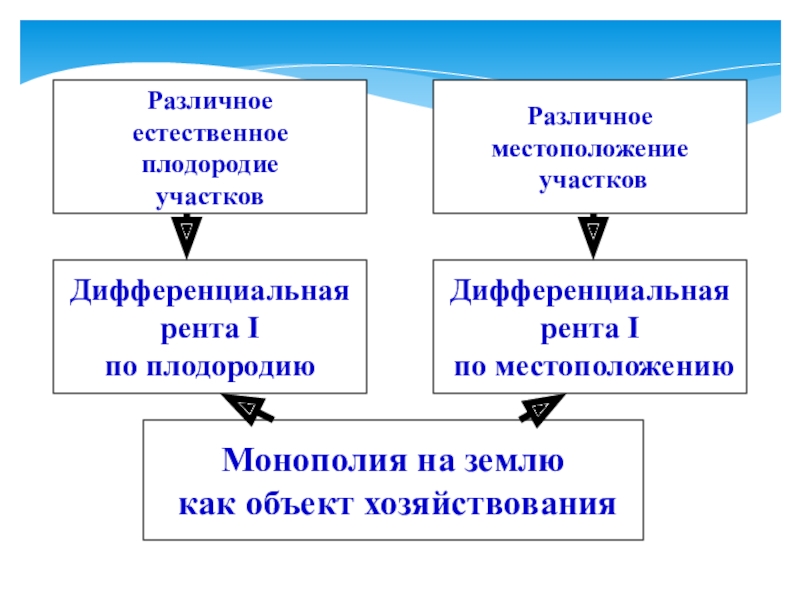 Различное естественное плодородие участков

Различное местоположение участков

Дифференциальная рента I по плодородию

Дифференциальная рента I по местоположению

Монополия на землю как объект хозяйствования